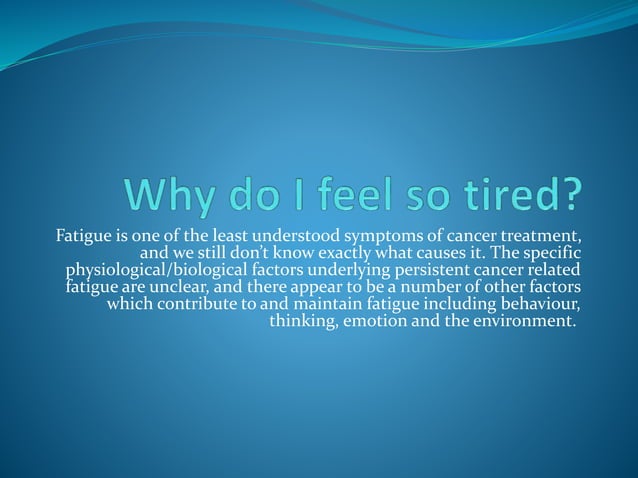 Why do I feel so tired?

Fatigue is one of the least understood symptoms of cancer treatment, and we still don't know exactly what causes it. The specific physiological/biological factors underlying persistent cancer related fatigue are unclear, and there appear to be a number of other factors which contribute to and maintain fatigue including behaviour, thinking, emotion and the environment.